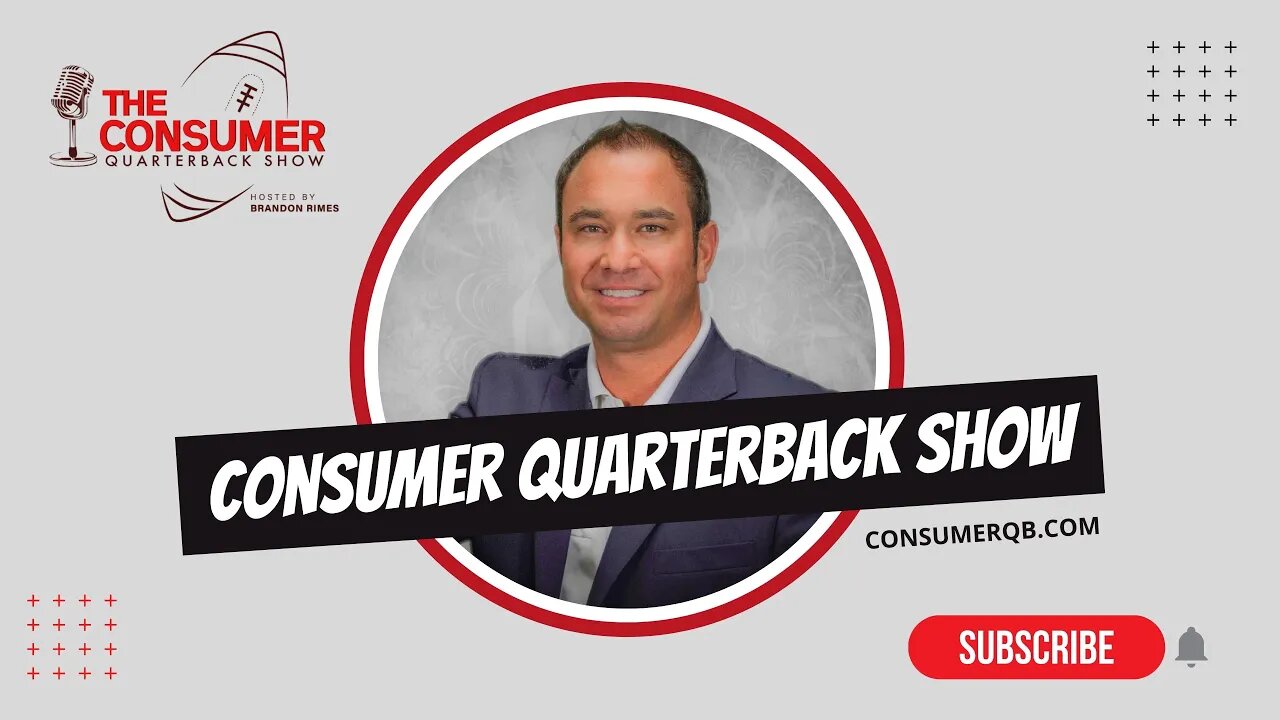 THE CONSUMER
QUARTERBACK SHOW
HOSTED BY
BRANDON RIMES

CONSUMER QUARTERBACK SHOW

CONSUMERQB.COM

SUBSCRIBE